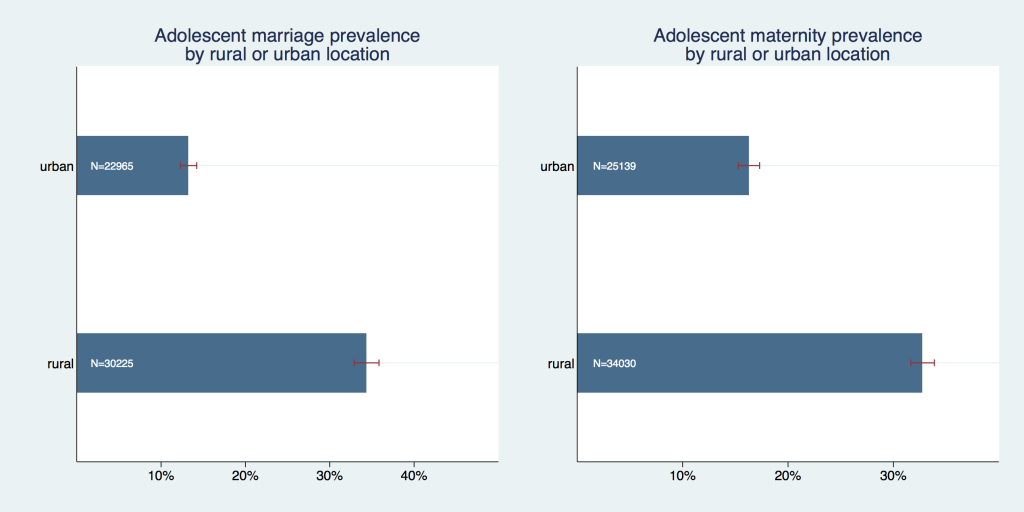 Adolescent marriage prevalence by rural or urban location

urban
N=22965

rural
N=30225

10%
20%
30%
40%

Adolescent maternity prevalence by rural or urban location

urban
N=25139

rural
N=34030

10%
20%
30%